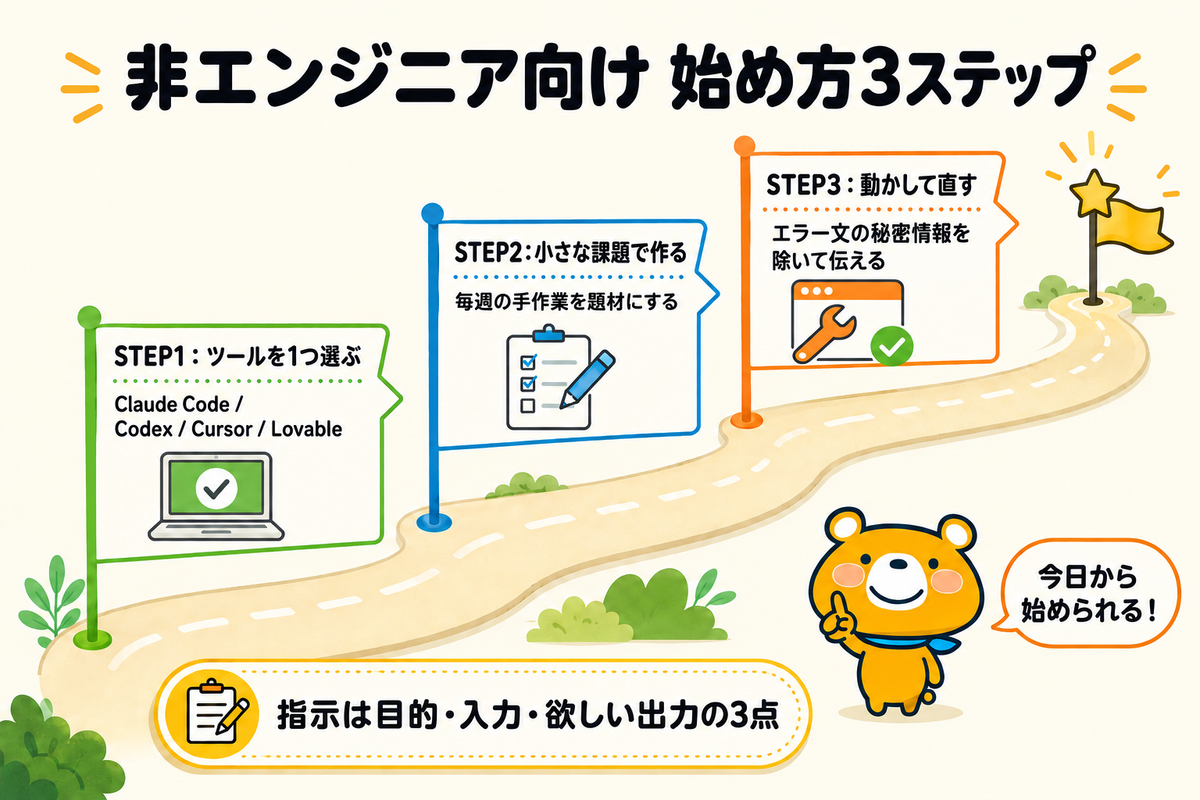 非エンジニア向け 始め方3ステップ

STEP1：ツールを1つ選ぶ

Claude Code / Codex / Cursor / Lovable

STEP2：小さな課題で作る

毎週の手作業を題材にする

STEP3：動かして直す

エラー文の秘密情報を除いて伝える

今日から始められる！

指示は目的・入力・欲しい出力の3点